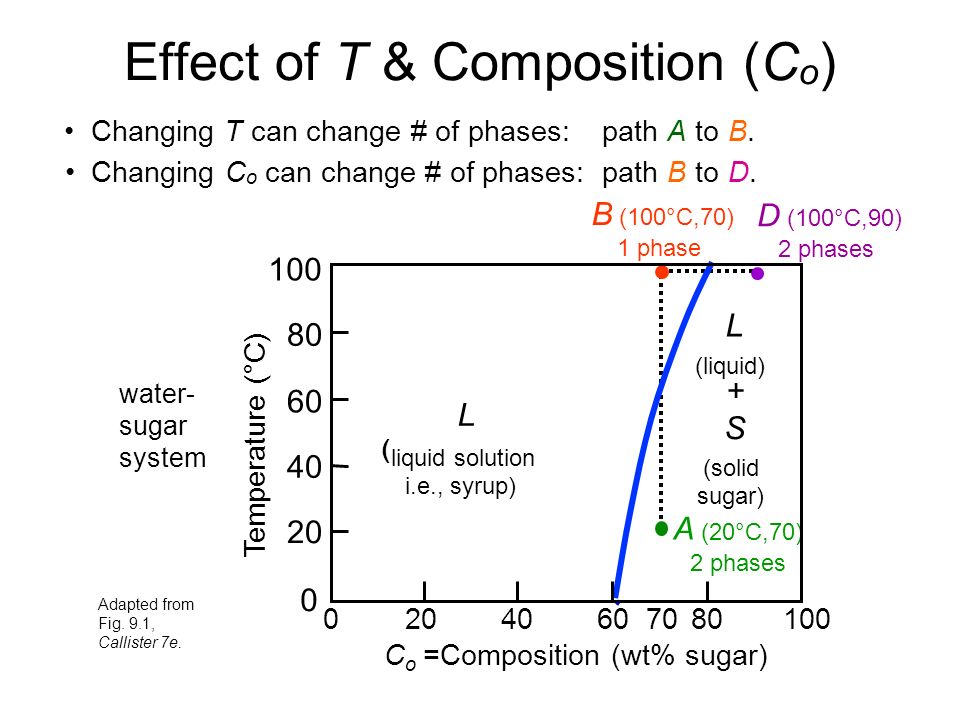 Effect of $T$ & Composition ($C_o$)

• Changing $T$ can change # of phases: path $A$ to $B$.
• Changing $C_o$ can change # of phases: path $B$ to $D$.

$B$ (100°C,70)
1 phase

$D$ (100°C,90)
2 phases

water-sugar system

Temperature (°C)

100
80
60
40
20
0

$L$
(liquid solution i.e., syrup)

$L$
(liquid)
+
$S$
(solid sugar)

$A$ (20°C,70)
2 phases

0 20 40 60 70 80 100

$C_o$ =Composition (wt% sugar)

Adapted from Fig. 9.1, Callister 7e.